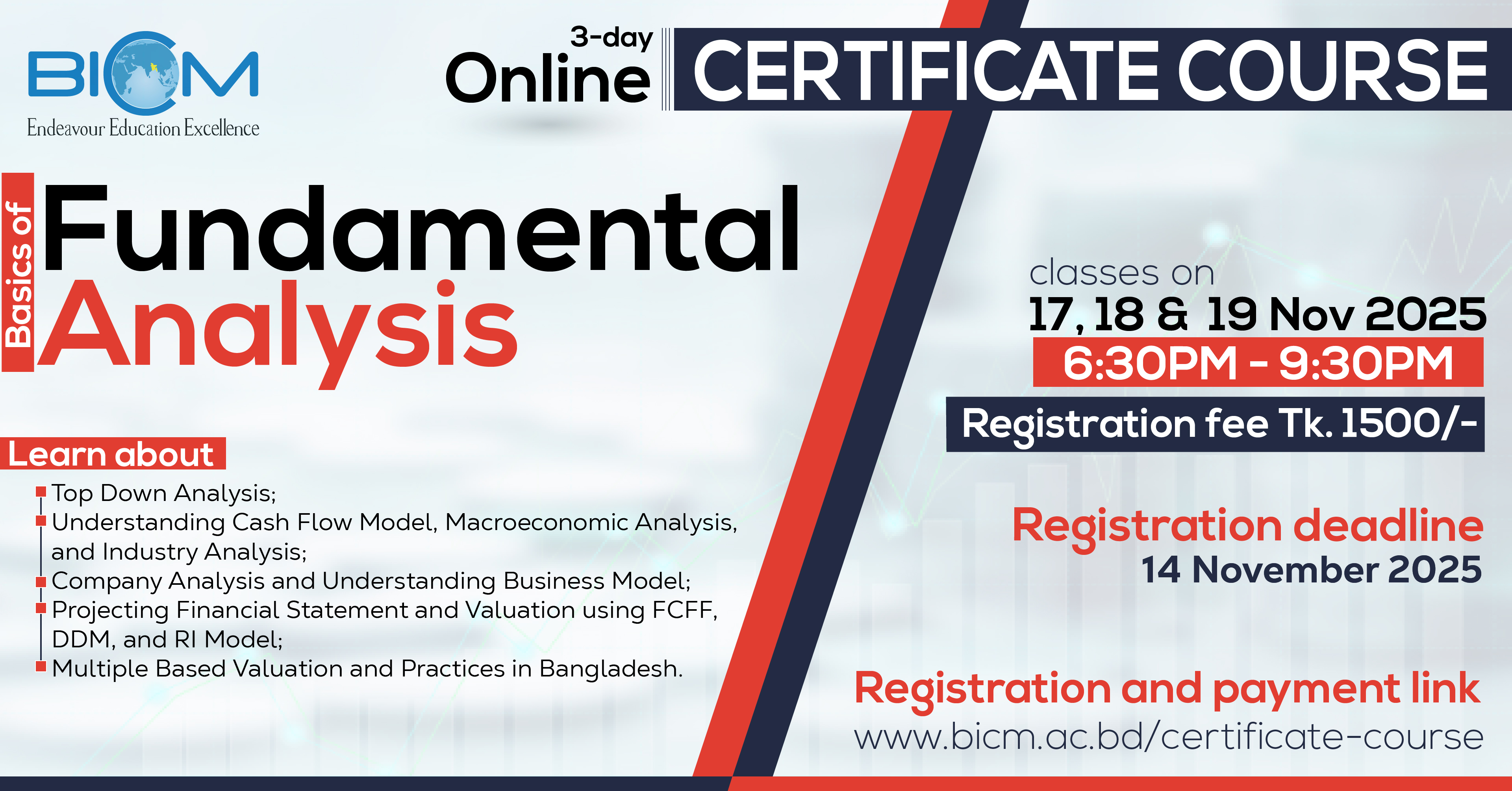 BICM
Endeavour Education Excellence

3-day
Online
CERTIFICATE COURSE

Basics of
Fundamental
Analysis

Learn about
Top Down Analysis;
Understanding Cash Flow Model, Macroeconomic Analysis, and Industry Analysis;
Company Analysis and Understanding Business Model;
Projecting Financial Statement and Valuation using FCFF, DDM, and RI Model;
Multiple Based Valuation and Practices in Bangladesh.

classes on
17, 18 & 19 Nov 2025
6:30PM - 9:30PM
Registration fee Tk. 1500/-

Registration deadline
14 November 2025

Registration and payment link
www.bicm.ac.bd/certificate-course